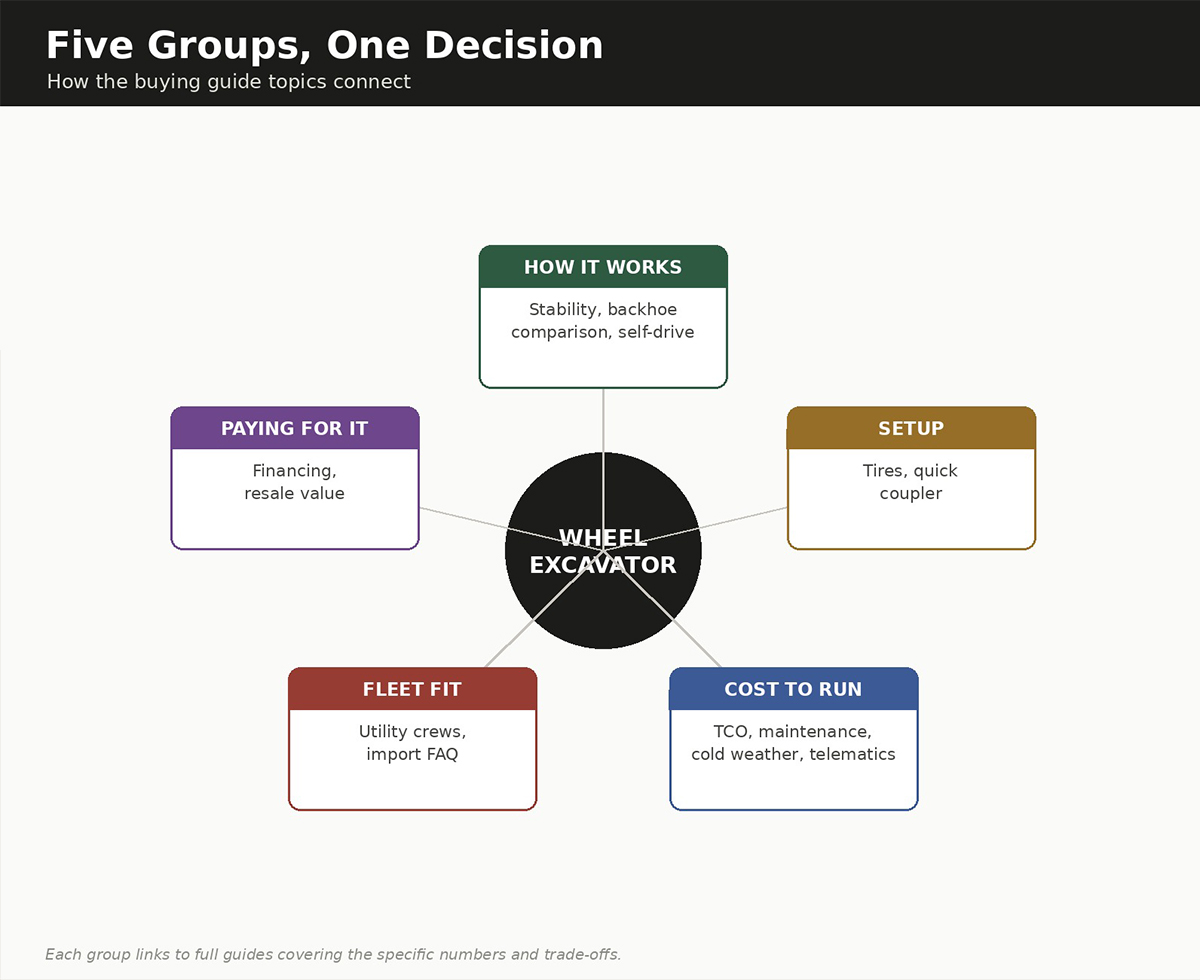 Five Groups, One Decision
How the buying guide topics connect

HOW IT WORKS
Stability, backhoe comparison, self-drive

PAYING FOR IT
Financing, resale value

SETUP
Tires, quick coupler

WHEEL EXCAVATOR

FLEET FIT
Utility crews, import FAQ

COST TO RUN
TCO, maintenance, cold weather, telematics

Each group links to full guides covering the specific numbers and trade-offs.